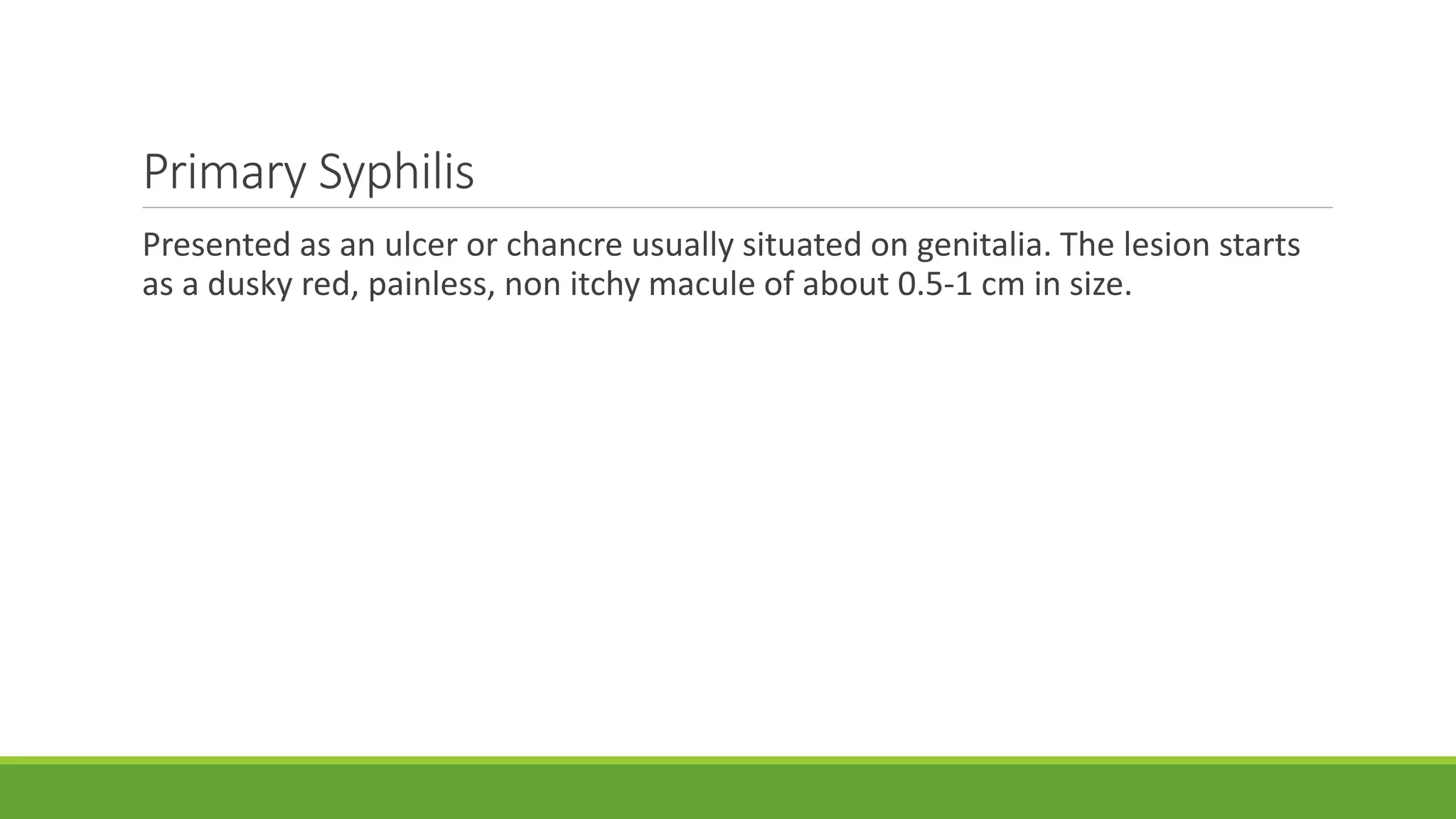 Primary Syphilis

Presented as an ulcer or chancre usually situated on genitalia. The lesion starts as a dusky red, painless, non itchy macule of about 0.5-1 cm in size.